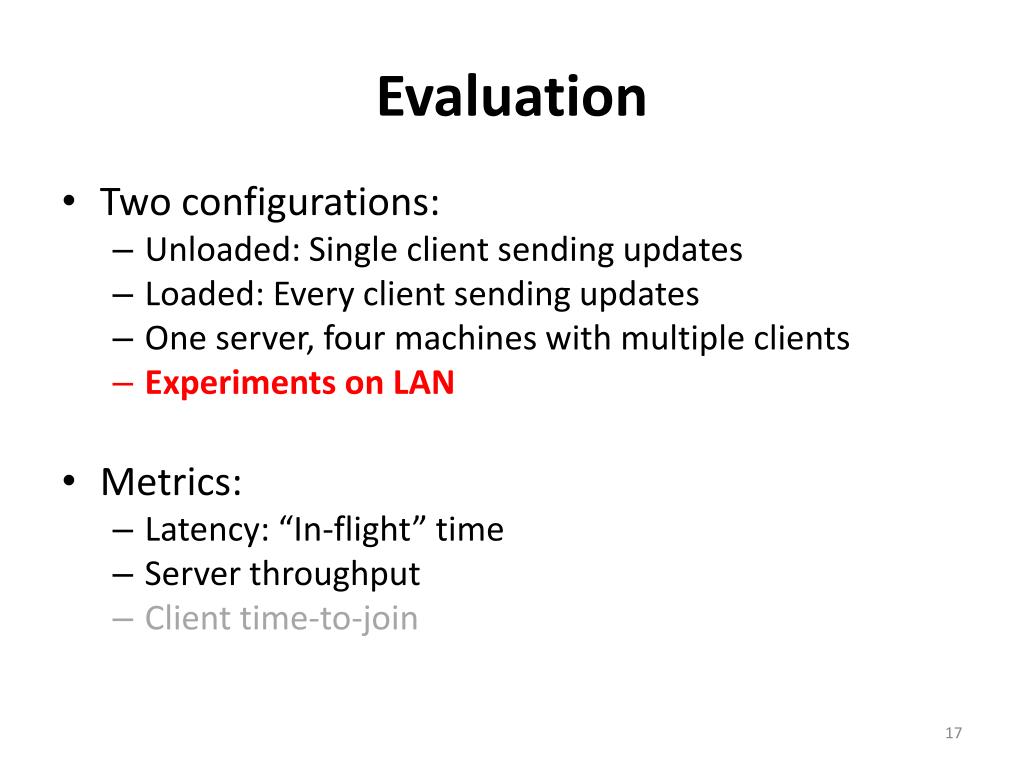 Evaluation

• Two configurations:
– Unloaded: Single client sending updates
– Loaded: Every client sending updates
– One server, four machines with multiple clients
– Experiments on LAN

• Metrics:
– Latency: “In-flight” time
– Server throughput
– Client time-to-join

17